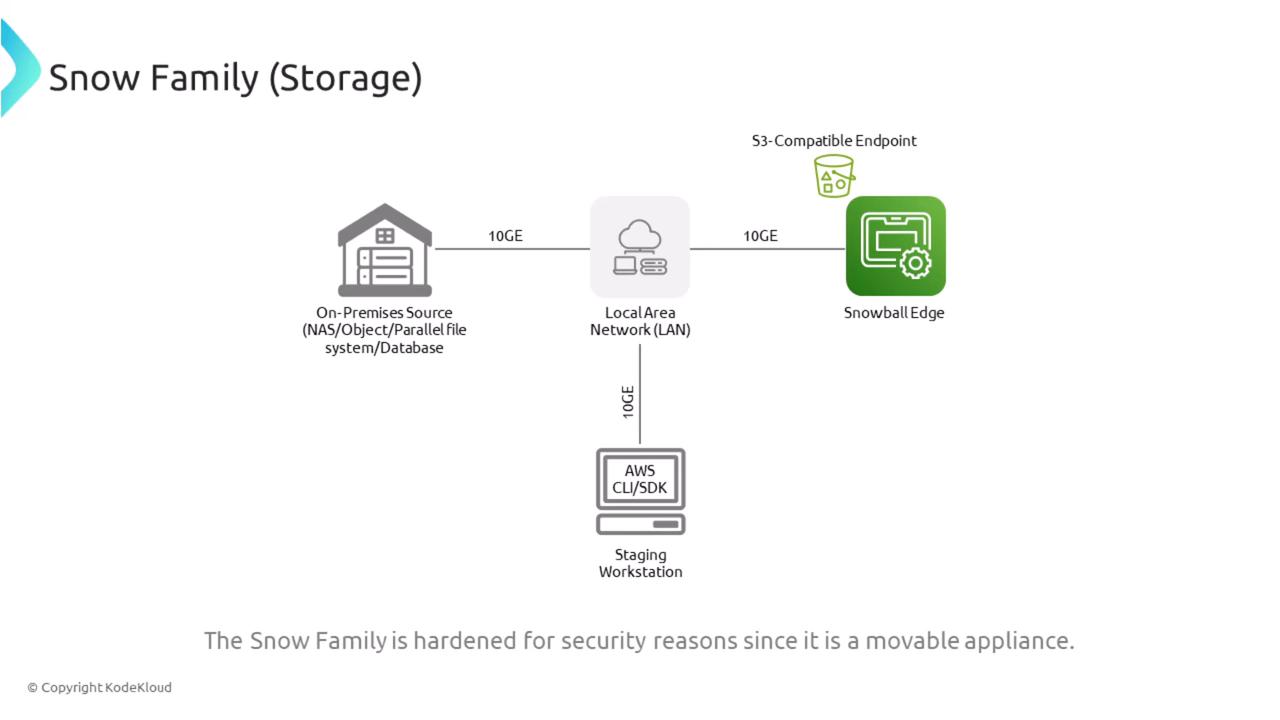 Snow Family (Storage)

S3-Compatible Endpoint

10GE

10GE

On-Premises Source (NAS/Object/Parallel file system/Database

Local Area Network (LAN)

Snowball Edge

10GE

AWS CLI/SDK

Staging Workstation

The Snow Family is hardened for security reasons since it is a movable appliance.

© Copyright KodeKloud